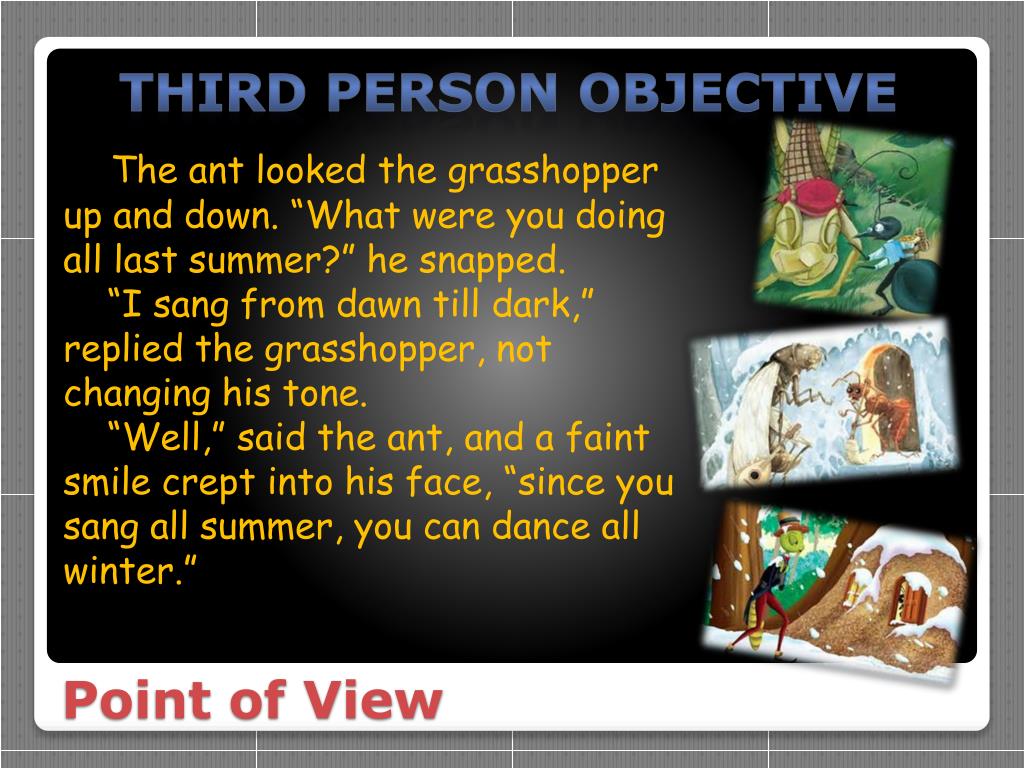 THIRD PERSON OBJECTIVE

The ant looked the grasshopper up and down. “What were you doing all last summer?” he snapped.

“I sang from dawn till dark,” replied the grasshopper, not changing his tone.

“Well,” said the ant, and a faint smile crept into his face, “since you sang all summer, you can dance all winter.”

Point of View